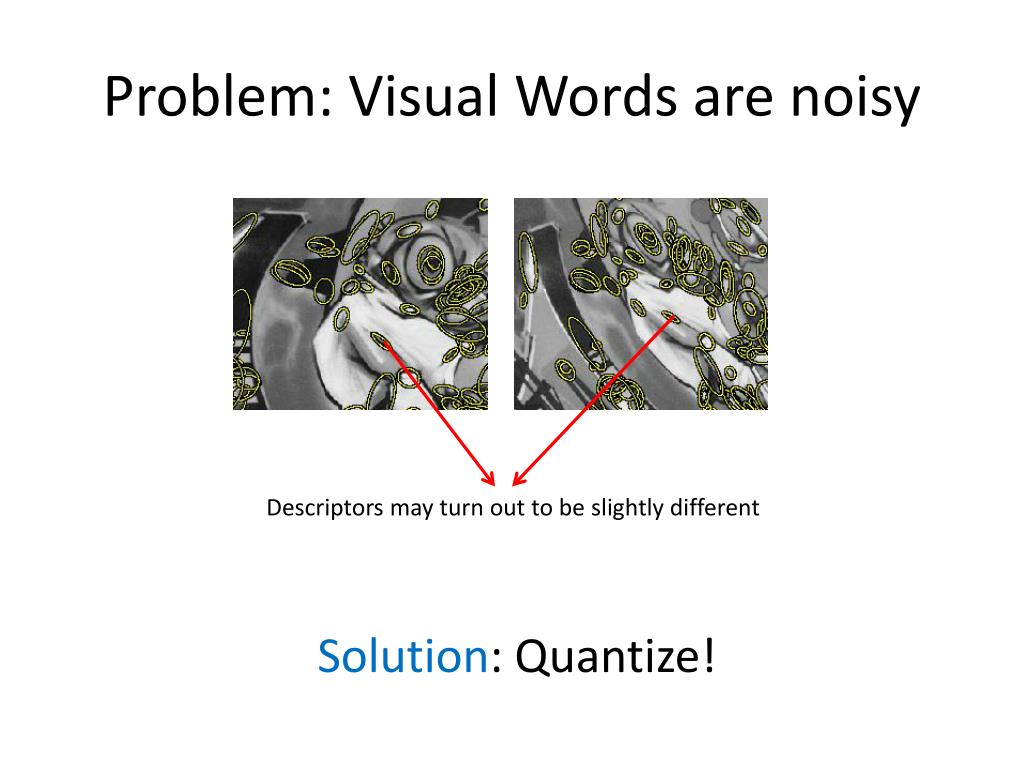 Problem: Visual Words are noisy

Descriptors may turn out to be slightly different

Solution: Quantize!